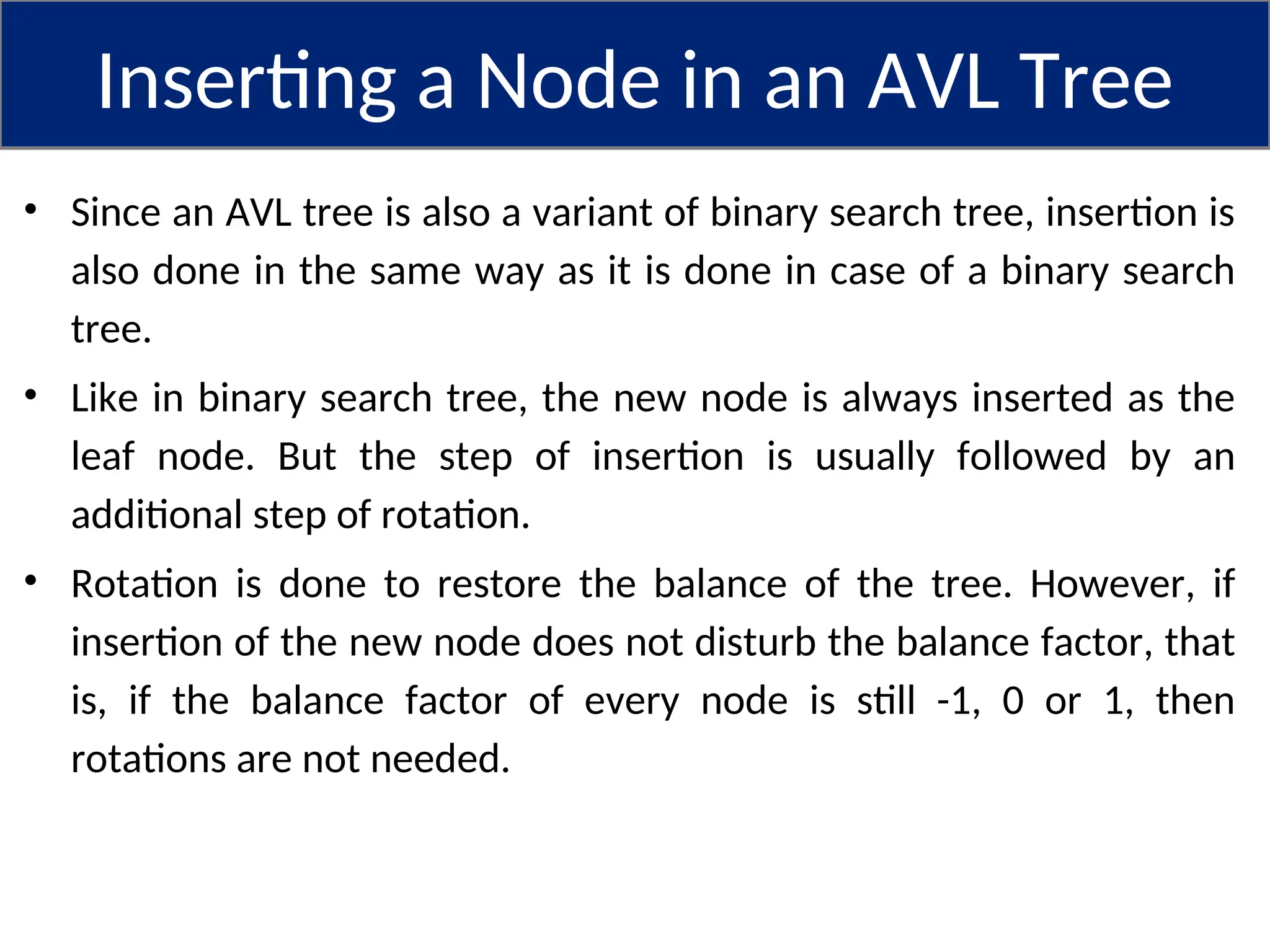 Inserting a Node in an AVL Tree

• Since an AVL tree is also a variant of binary search tree, insertion is also done in the same way as it is done in case of a binary search tree.

• Like in binary search tree, the new node is always inserted as the leaf node. But the step of insertion is usually followed by an additional step of rotation.

• Rotation is done to restore the balance of the tree. However, if insertion of the new node does not disturb the balance factor, that is, if the balance factor of every node is still -1, 0 or 1, then rotations are not needed.